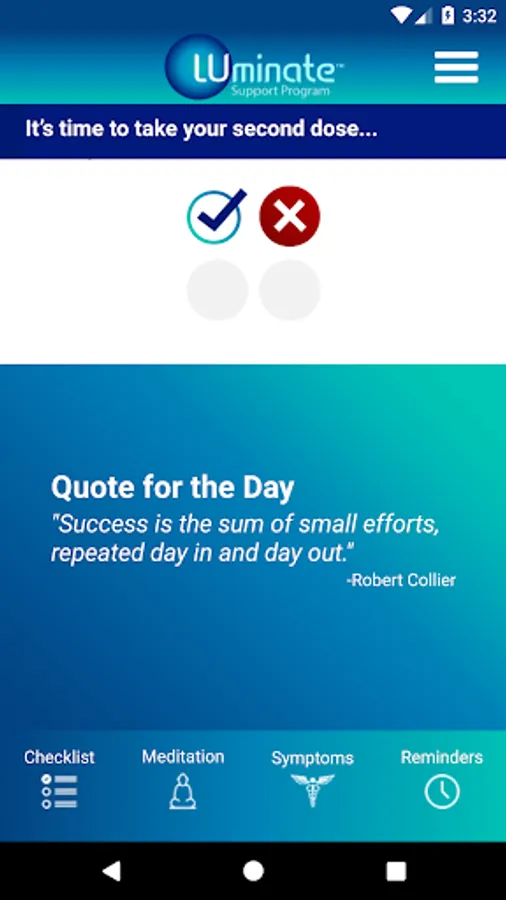 3:32

LUminate™
Support Program

It's time to take your second dose...

Quote for the Day
"Success is the sum of small efforts, repeated day in and day out."
-Robert Collier

Checklist
Meditation
Symptoms
Reminders